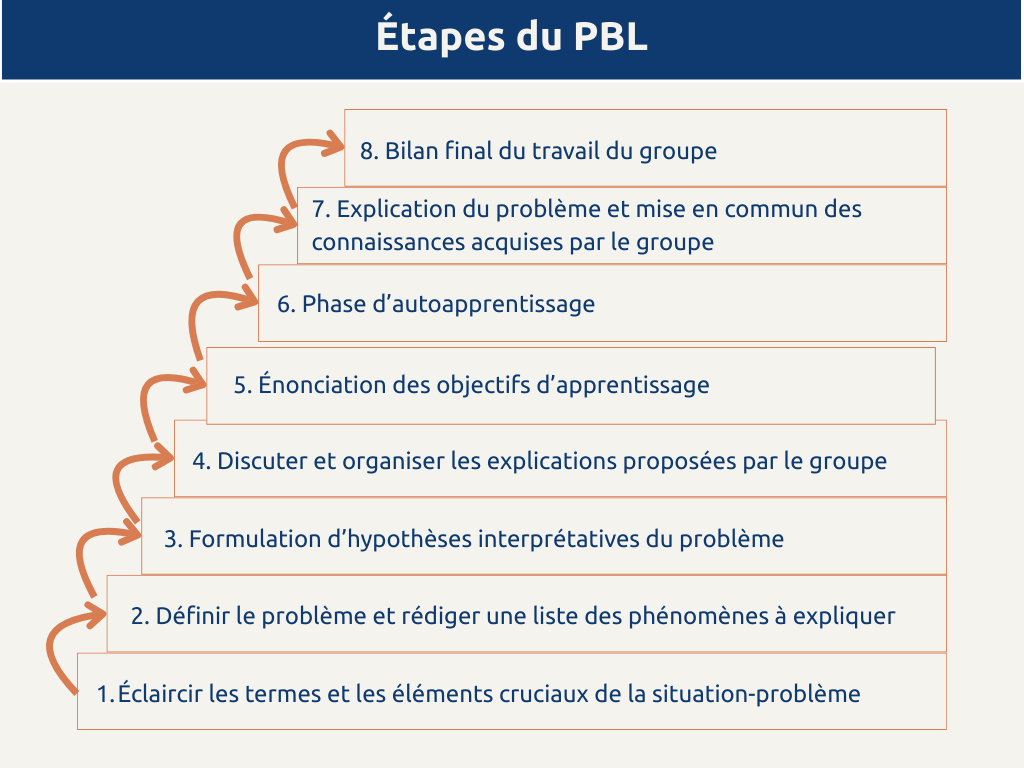 Étapes du PBL

8. Bilan final du travail du groupe

7. Explication du problème et mise en commun des connaissances acquises par le groupe

6. Phase d’autoapprentissage

5. Énonciation des objectifs d’apprentissage

4. Discuter et organiser les explications proposées par le groupe

3. Formulation d’hypothèses interprétatives du problème

2. Définir le problème et rédiger une liste des phénomènes à expliquer

1. Éclaircir les termes et les éléments cruciaux de la situation-problème